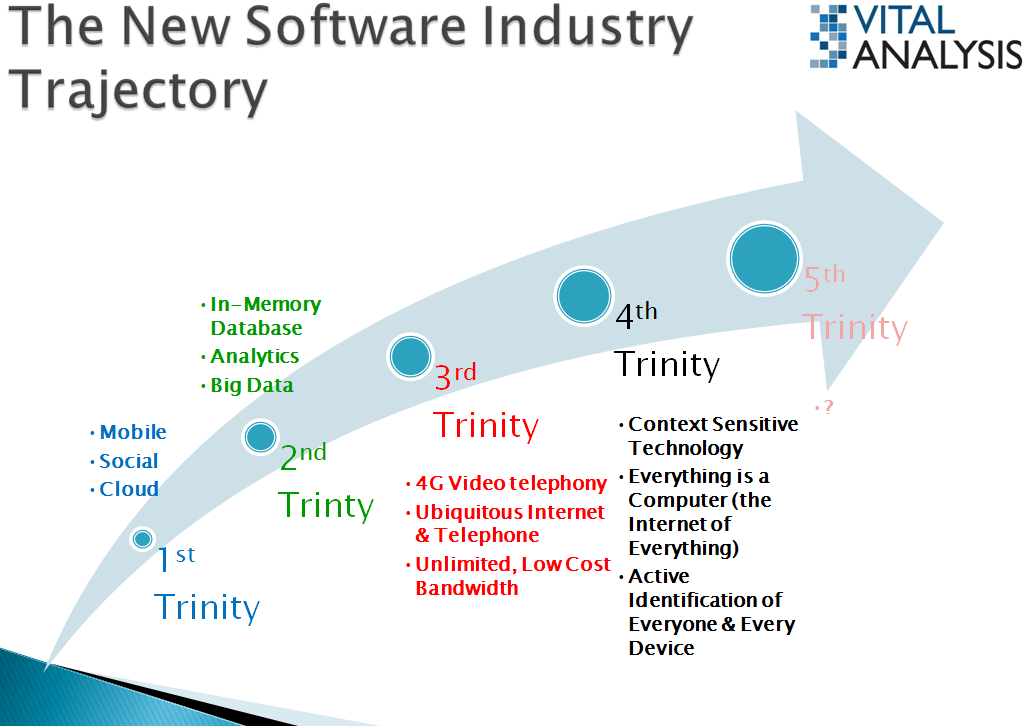 The New Software Industry Trajectory

VITAL ANALYSIS

• Mobile
• Social
• Cloud

1st Trinity

• In-Memory Database
• Analytics
• Big Data

2nd Trinty

3rd Trinity

• 4G Video telephony
• Ubiquitous Internet & Telephone
• Unlimited, Low Cost Bandwidth

4th Trinity

• Context Sensitive Technology
• Everything is a Computer (the Internet of Everything)
• Active Identification of Everyone & Every Device

5th Trinity

• ?